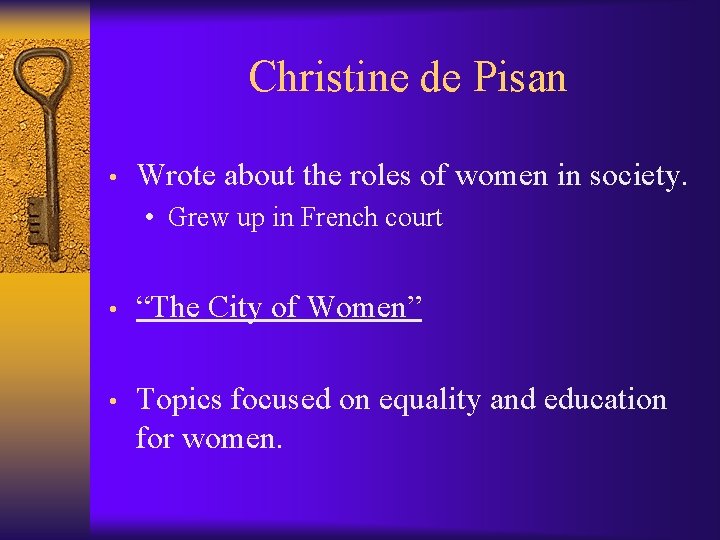 Christine de Pisan

• Wrote about the roles of women in society.
  • Grew up in French court

• “The City of Women”

• Topics focused on equality and education for women.